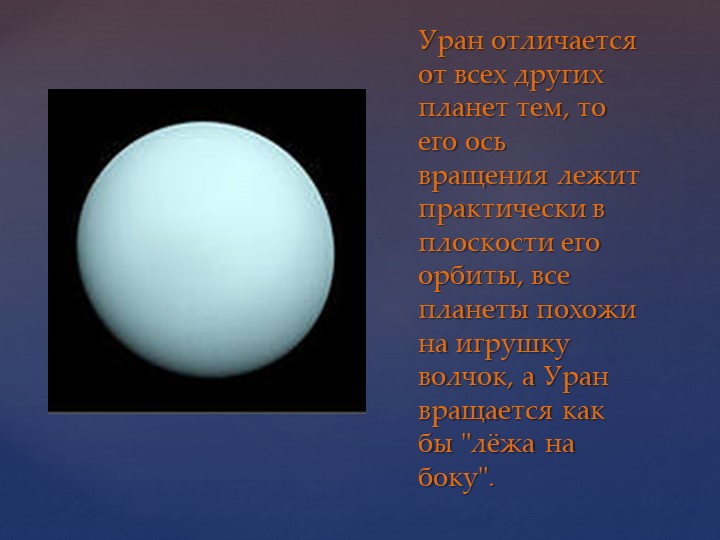 Уран отличается от всех других планет тем, то его ось вращения лежит практически в плоскости его орбиты, все планеты похожи на игрушку волчок, а Уран вращается как бы "лёжа на боку".